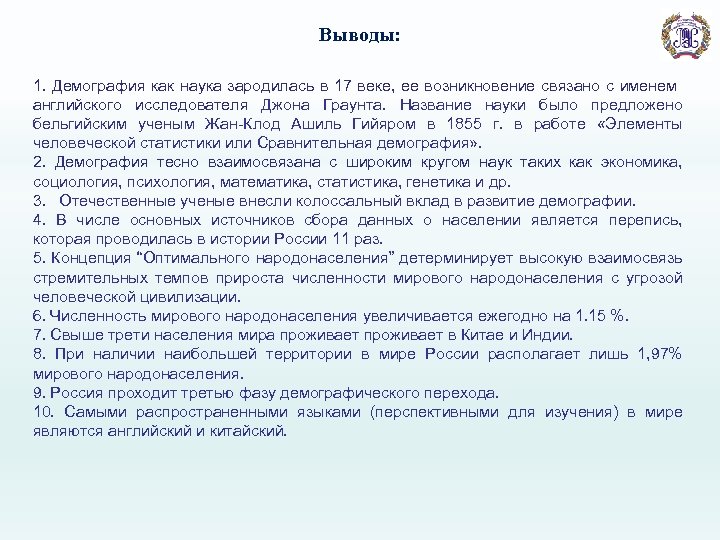 Выводы:

1. Демография как наука зародилась в 17 веке, ее возникновение связано с именем английского исследователя Джона Граунта. Название науки было предложено бельгийским ученым Жан-Клод Ашиль Гийяром в 1855 г. в работе «Элементы человеческой статистики или Сравнительная демография».
2. Демография тесно взаимосвязана с широким кругом наук таких как экономика, социология, психология, математика, статистика, генетика и др.
3. Отечественные ученые внесли колоссальный вклад в развитие демографии.
4. В числе основных источников сбора данных о населении является перепись, которая проводилась в истории России 11 раз.
5. Концепция "Оптимального народонаселения" детерминирует высокую взаимосвязь стремительных темпов прироста численности мирового народонаселения с угрозой человеческой цивилизации.
6. Численность мирового народонаселения увеличивается ежегодно на 1.15 %.
7. Свыше трети населения мира проживает проживает в Китае и Индии.
8. При наличии наибольшей территории в мире России располагает лишь 1,97% мирового народонаселения.
9. Россия проходит третью фазу демографического перехода.
10. Самыми распространенными языками (перспективными для изучения) в мире являются английский и китайский.